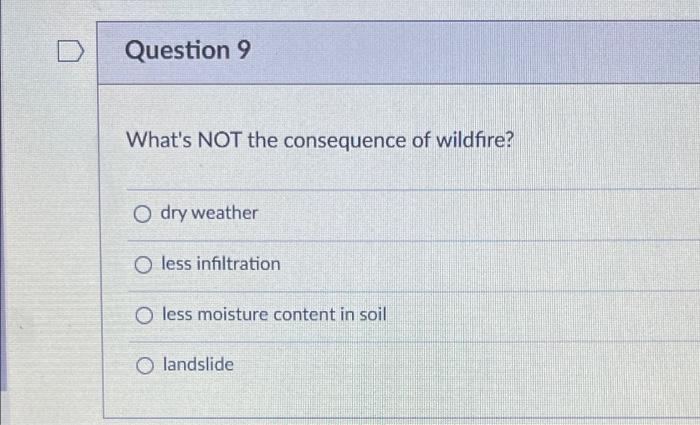 Question 9

What's NOT the consequence of wildfire?

dry weather

less infiltration

less moisture content in soil

landslide